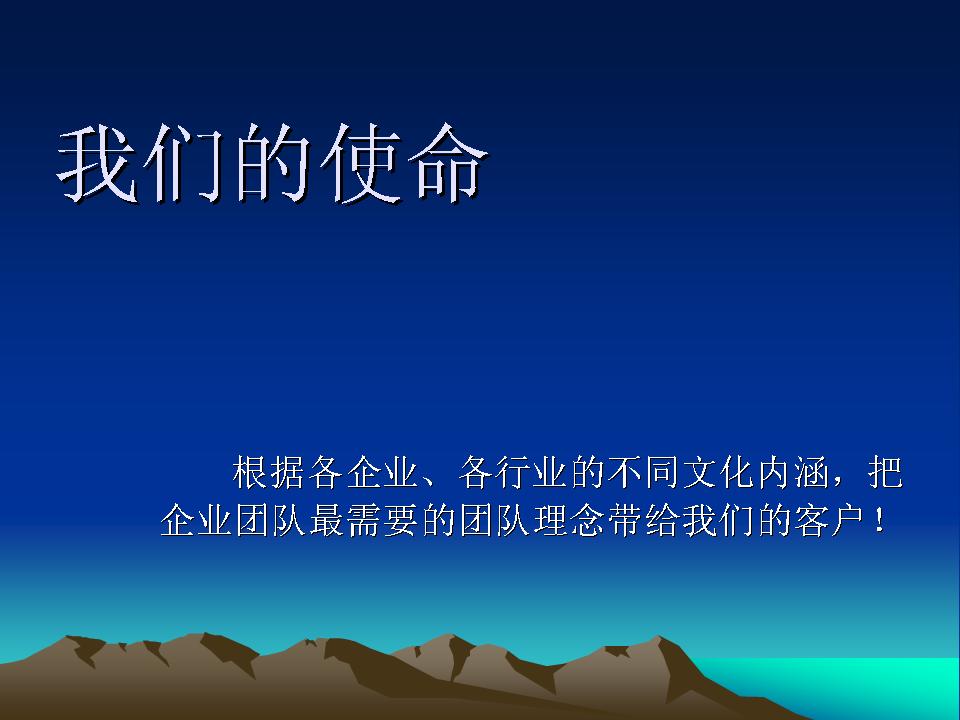 我们的使命

根据各企业、各行业的不同文化内涵，把企业团队最需要的团队理念带给我们的客户！